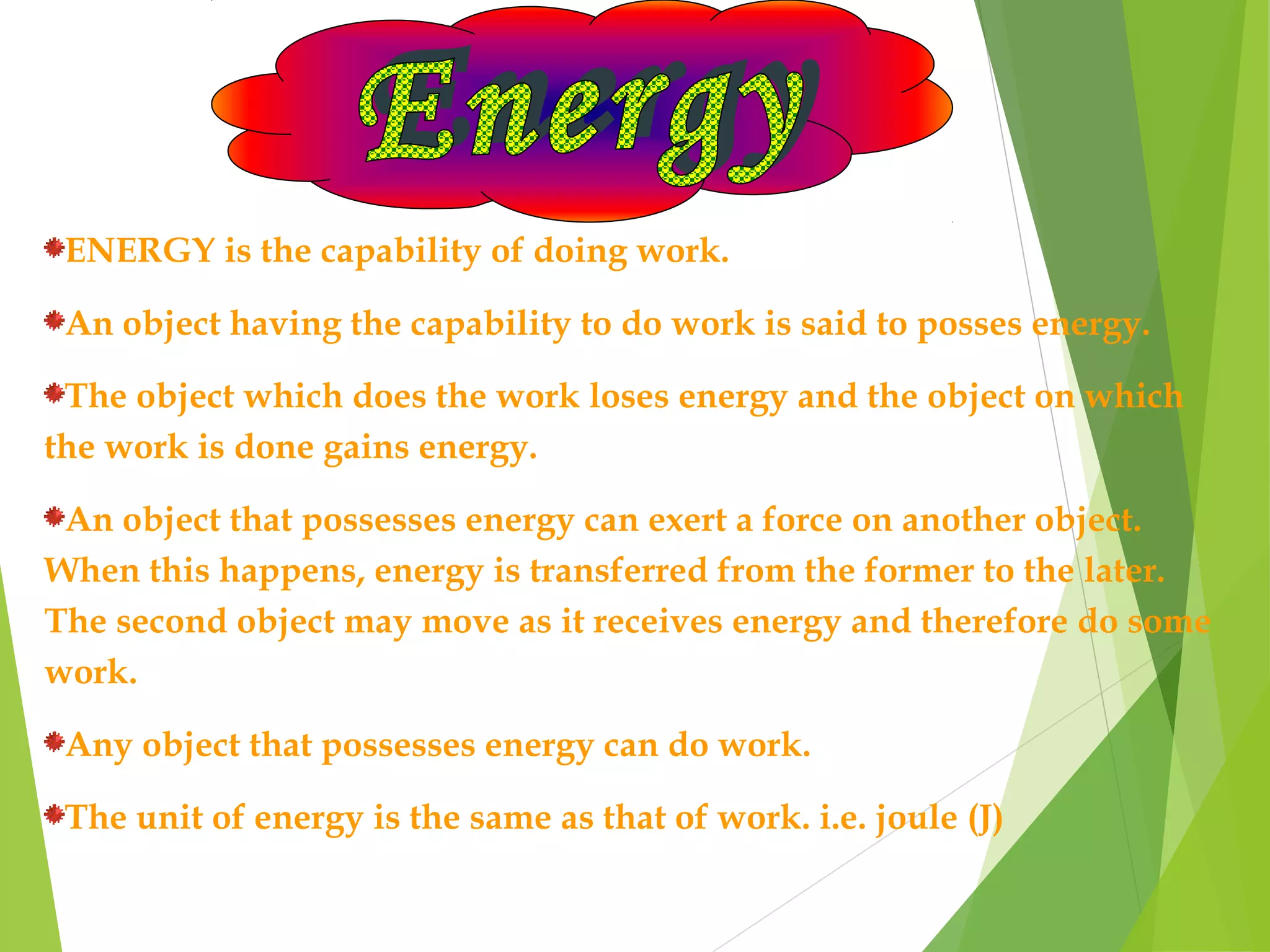 Energy

ENERGY is the capability of doing work.

An object having the capability to do work is said to posses energy.

The object which does the work loses energy and the object on which the work is done gains energy.

An object that possesses energy can exert a force on another object. When this happens, energy is transferred from the former to the later. The second object may move as it receives energy and therefore do some work.

Any object that possesses energy can do work.

The unit of energy is the same as that of work. i.e. joule (J)